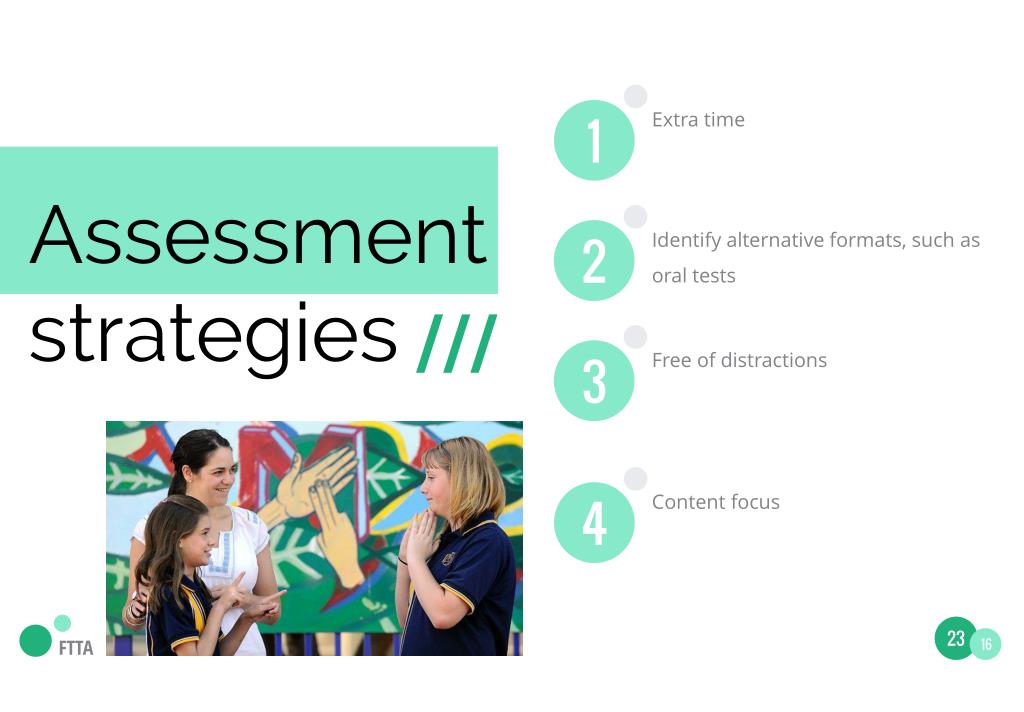 Assessment strategies ///

1 Extra time

2 Identify alternative formats, such as oral tests

3 Free of distractions

4 Content focus

FTTA

23 16